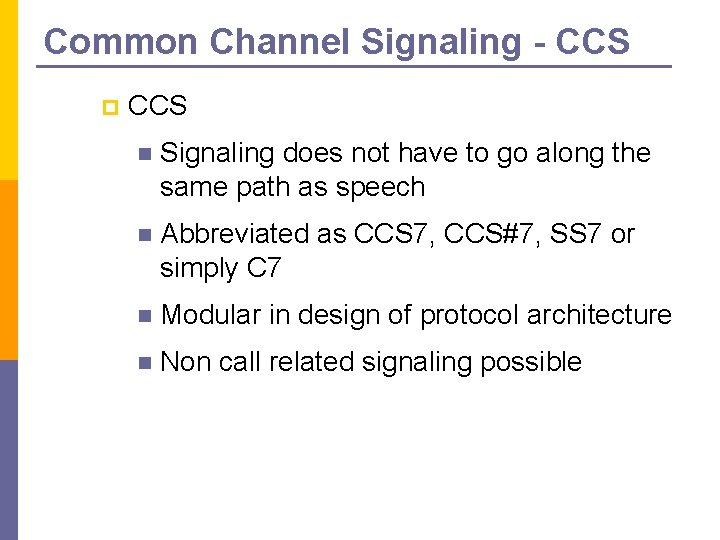 Common Channel Signaling - CCS

CCS

Signaling does not have to go along the same path as speech

Abbreviated as CCS7, CCS#7, SS7 or simply C7

Modular in design of protocol architecture

Non call related signaling possible